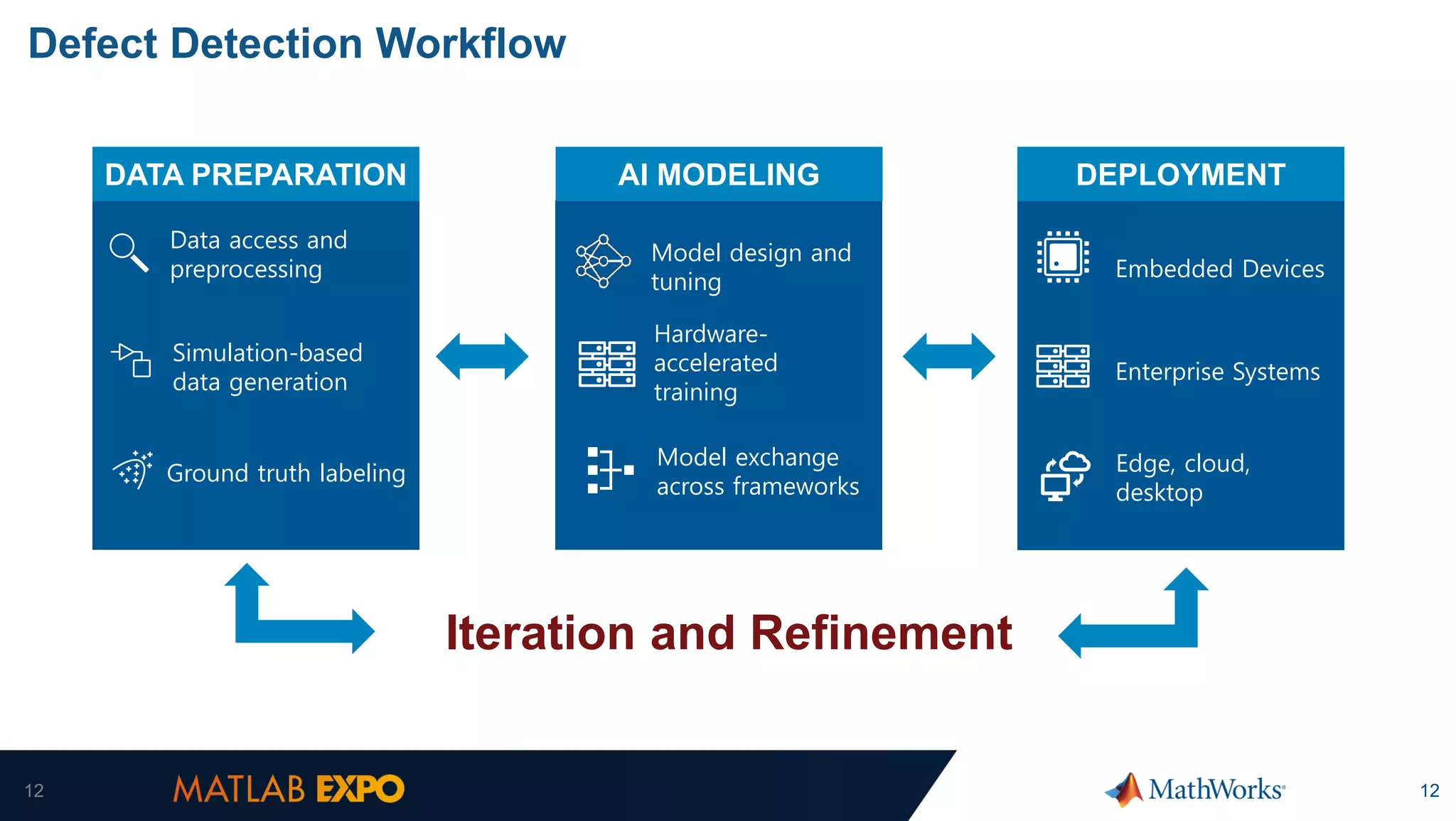 Defect Detection Workflow

DATA PREPARATION

Data access and preprocessing

Simulation-based data generation

Ground truth labeling

AI MODELING

Model design and tuning

Hardware-accelerated training

Model exchange across frameworks

DEPLOYMENT

Embedded Devices

Enterprise Systems

Edge, cloud, desktop

Iteration and Refinement

12

MATLAB EXPO

MathWorks®

12